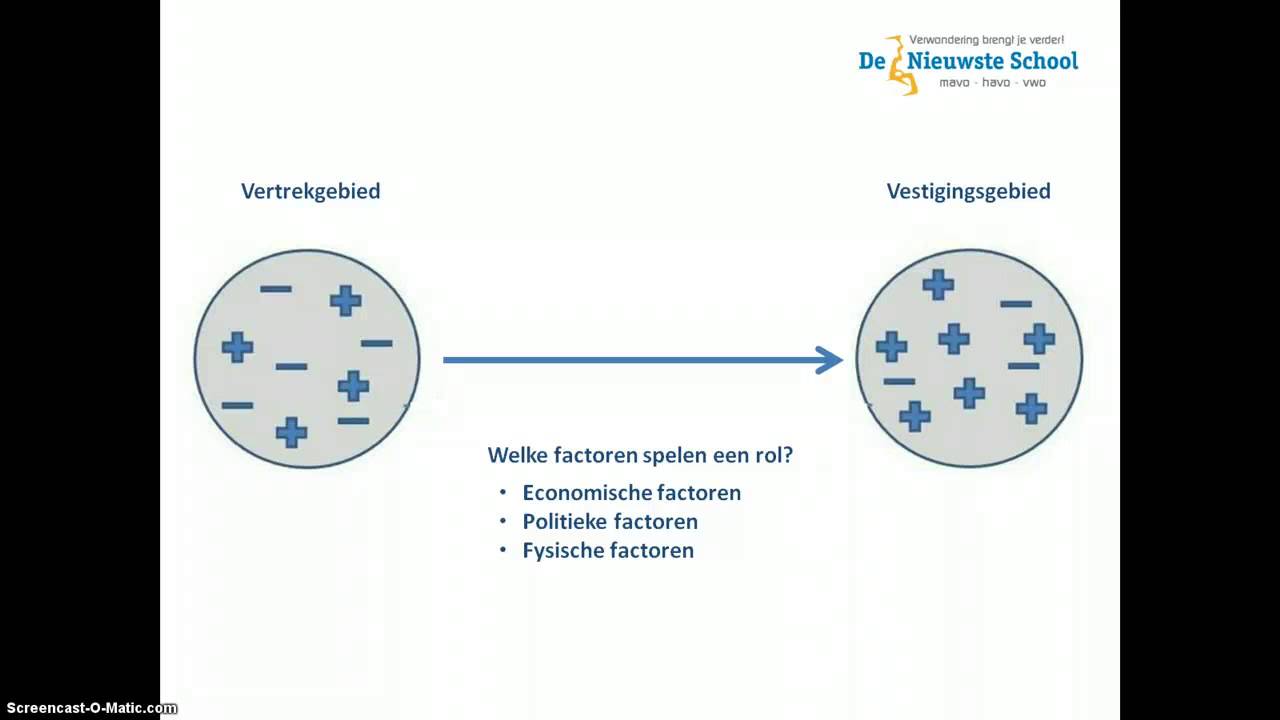 Verwondering brengt je verder!
De Nieuwste School
mavo · havo · vwo

Vertrekgebied

Vestigingsgebied

Welke factoren spelen een rol?
• Economische factoren
• Politieke factoren
• Fysische factoren

Screencast-O-Matic.com